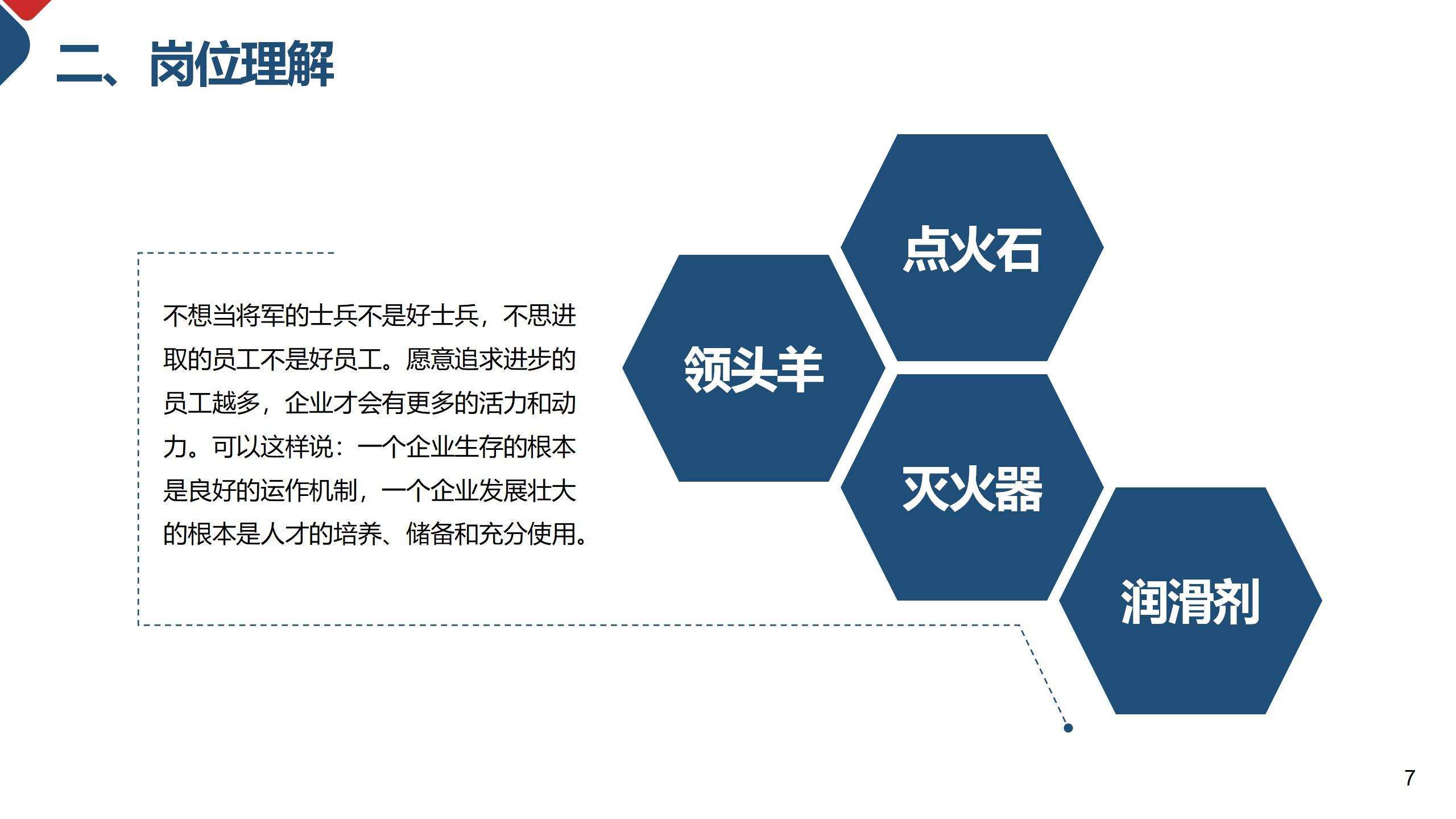 二、岗位理解

不想当将军的士兵不是好士兵，不思进取的员工不是好员工。愿意追求进步的员工越多，企业才会有更多的活力和动力。可以这样说：一个企业生存的根本是良好的运作机制，一个企业发展壮大的根本是人才的培养、储备和充分使用。

点火石

领头羊

灭火器

润滑剂

7